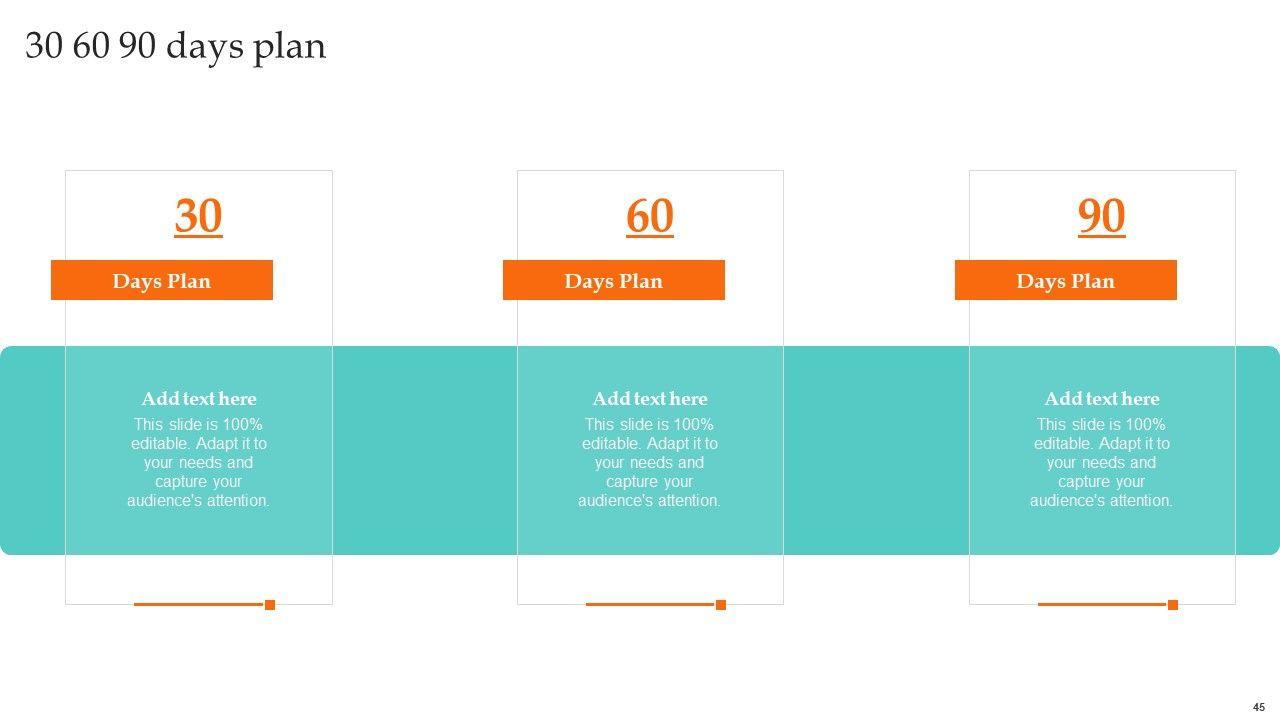 30 60 90 days plan

30

Days Plan

Add text here

This slide is 100% editable. Adapt it to your needs and capture your audience's attention.

60

Days Plan

Add text here

This slide is 100% editable. Adapt it to your needs and capture your audience's attention.

90

Days Plan

Add text here

This slide is 100% editable. Adapt it to your needs and capture your audience's attention.

45